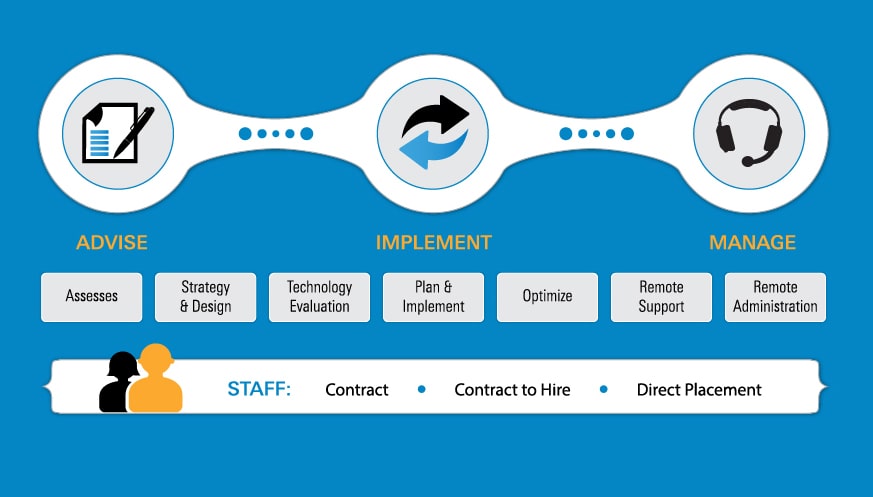 ADVISE

IMPLEMENT

MANAGE

Assesses

Strategy & Design

Technology Evaluation

Plan & Implement

Optimize

Remote Support

Remote Administration

STAFF: Contract • Contract to Hire • Direct Placement